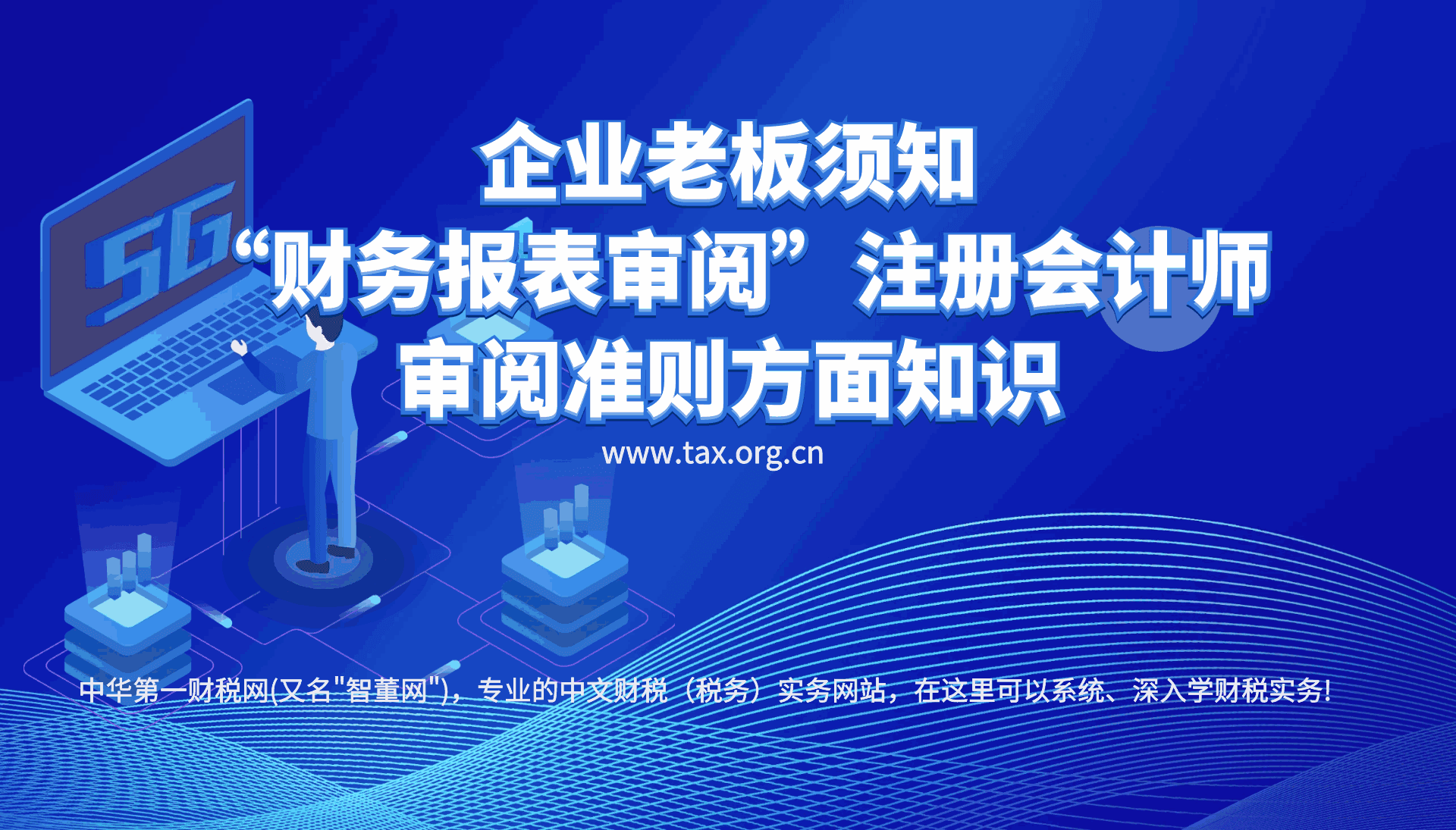 5G

企业老板须知
“财务报表审阅”注册会计师
审阅准则方面知识

www.tax.org.cn

中华第一财税网(又名"智董网")，专业的中文财税（税务）实务网站，在这里可以系统、深入学财税实务!